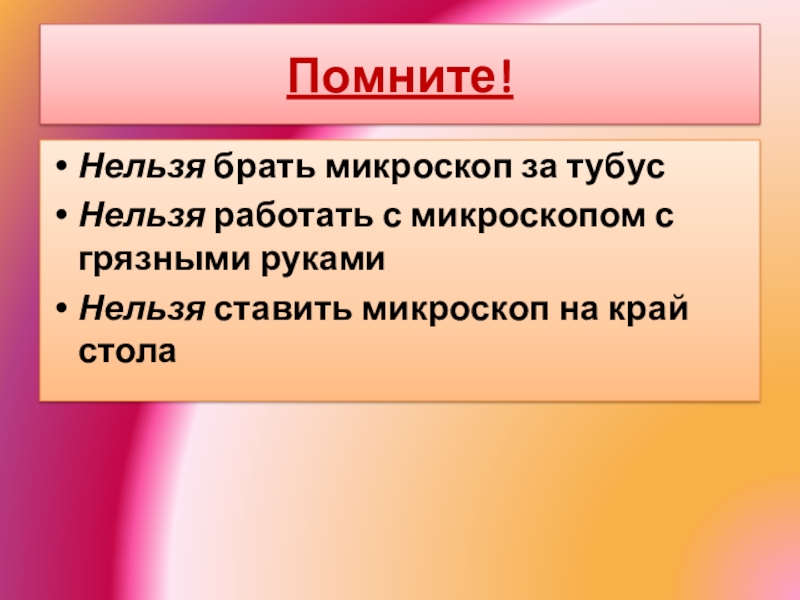 Помните!

• Нельзя брать микроскоп за тубус
• Нельзя работать с микроскопом с грязными руками
• Нельзя ставить микроскоп на край стола